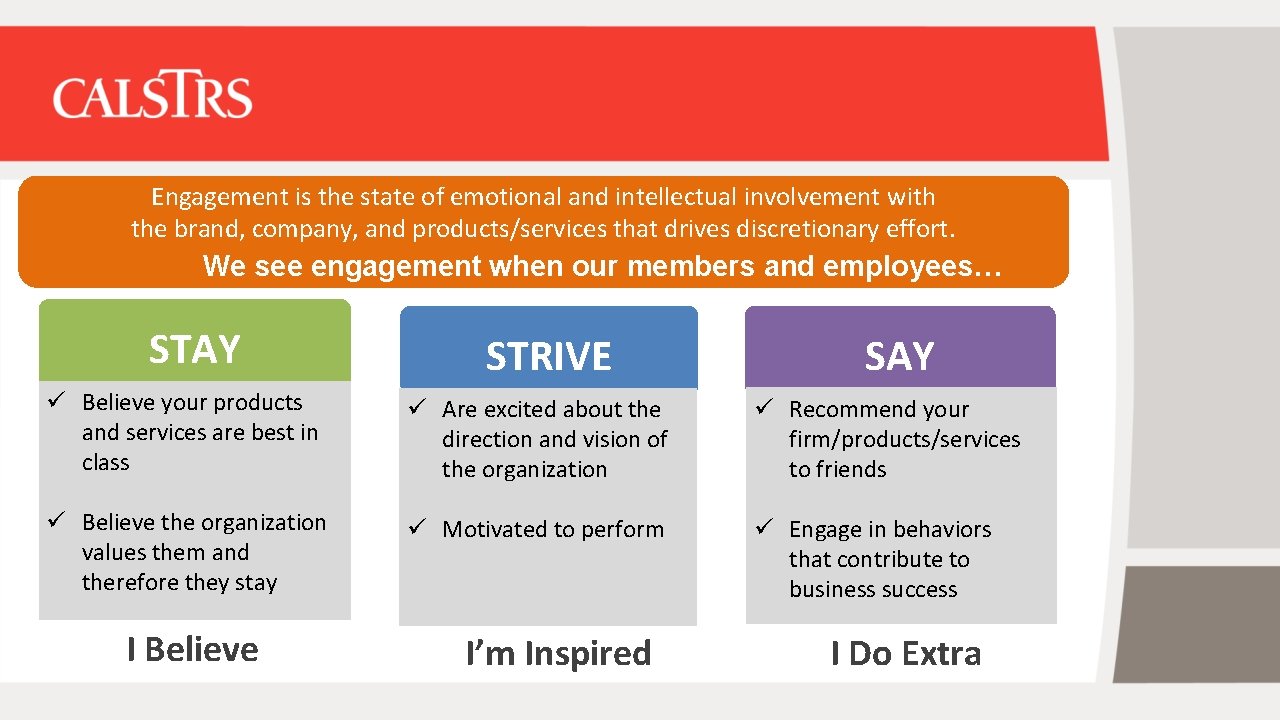 CALSTRS

Engagement is the state of emotional and intellectual involvement with the brand, company, and products/services that drives discretionary effort.

We see engagement when our members and employees…

STAY

✓ Believe your products and services are best in class

✓ Believe the organization values them and therefore they stay

I Believe

STRIVE

✓ Are excited about the direction and vision of the organization

✓ Motivated to perform

I'm Inspired

SAY

✓ Recommend your firm/products/services to friends

✓ Engage in behaviors that contribute to business success

I Do Extra